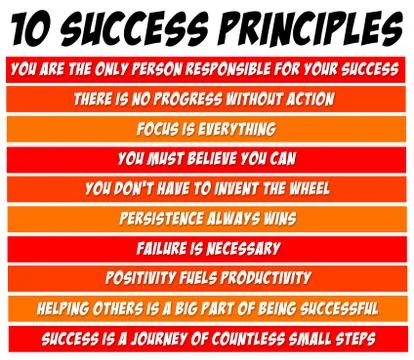 10 SUCCESS PRINCIPLES

YOU ARE THE ONLY PERSON RESPONSIBLE FOR YOUR SUCCESS

THERE IS NO PROGRESS WITHOUT ACTION

FOCUS IS EVERYTHING

YOU MUST BELIEVE YOU CAN

YOU DON'T HAVE TO INVENT THE WHEEL

PERSISTENCE ALWAYS WINS

FAILURE IS NECESSARY

POSITIVITY FUELS PRODUCTIVITY

HELPING OTHERS IS A BIG PART OF BEING SUCCESSFUL

SUCCESS IS A JOURNEY OF COUNTLESS SMALL STEPS